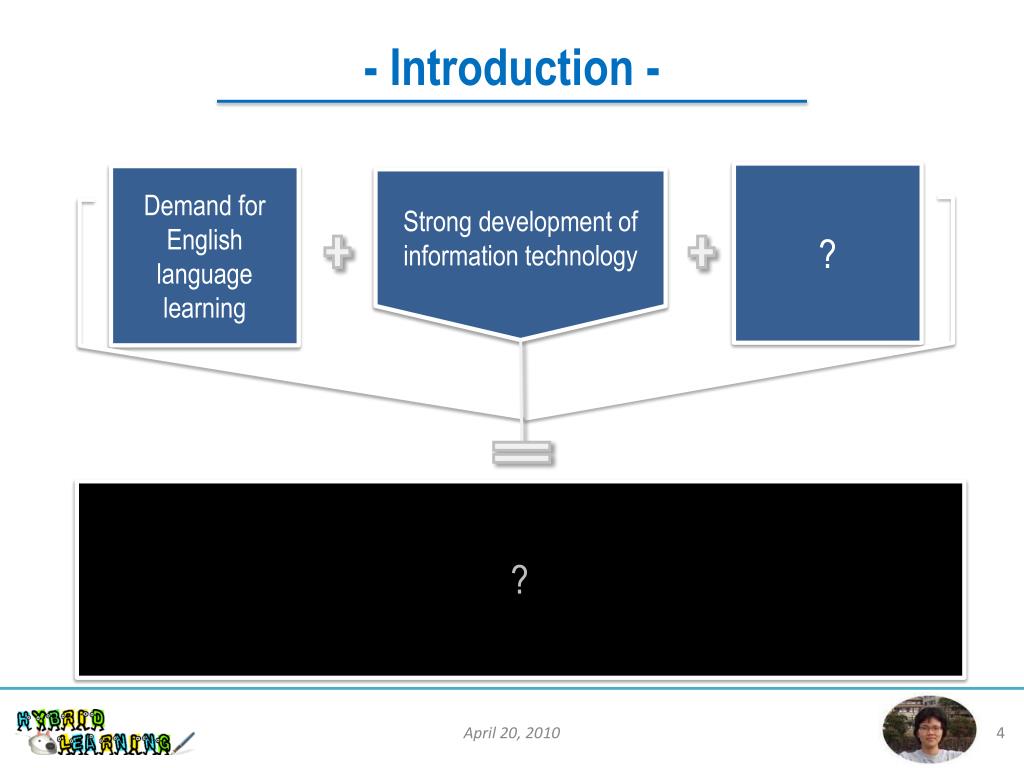 - Introduction -

Demand for English language learning

Strong development of information technology

?

?

HYBRID LEARNING

April 20, 2010

4